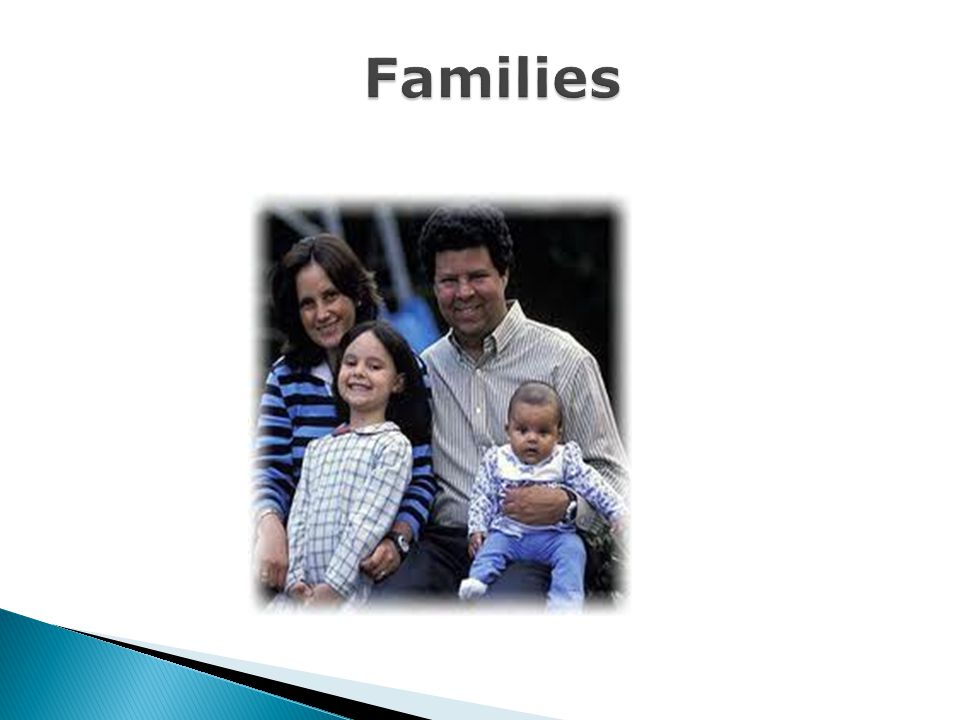 Families